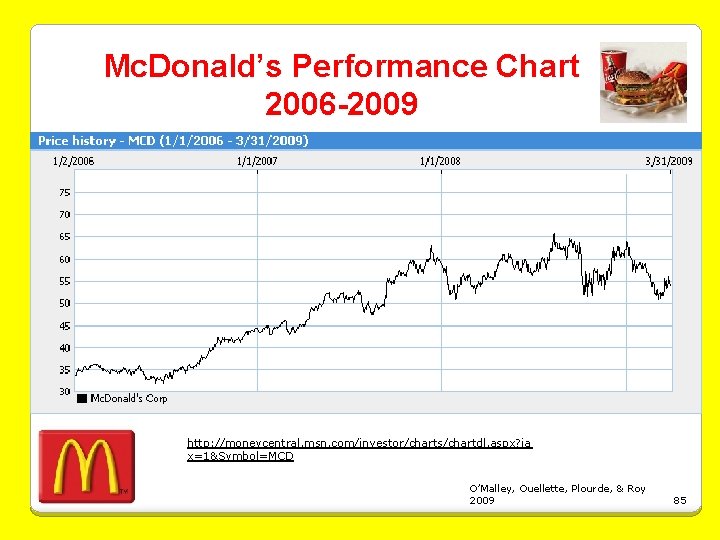 McDonald's Performance Chart 2006-2009

Price history - MCD (1/1/2006 - 3/31/2009)

1/2/2006
1/1/2007
1/1/2008
3/31/2009

75
70
65
60
55
50
45
40
35
30

McDonald's Corp

http://moneycentral.msn.com/investor/charts/chartdl.aspx?iax=1&Symbol=MCD

O'Malley, Ouellette, Plourde, & Roy 2009

85